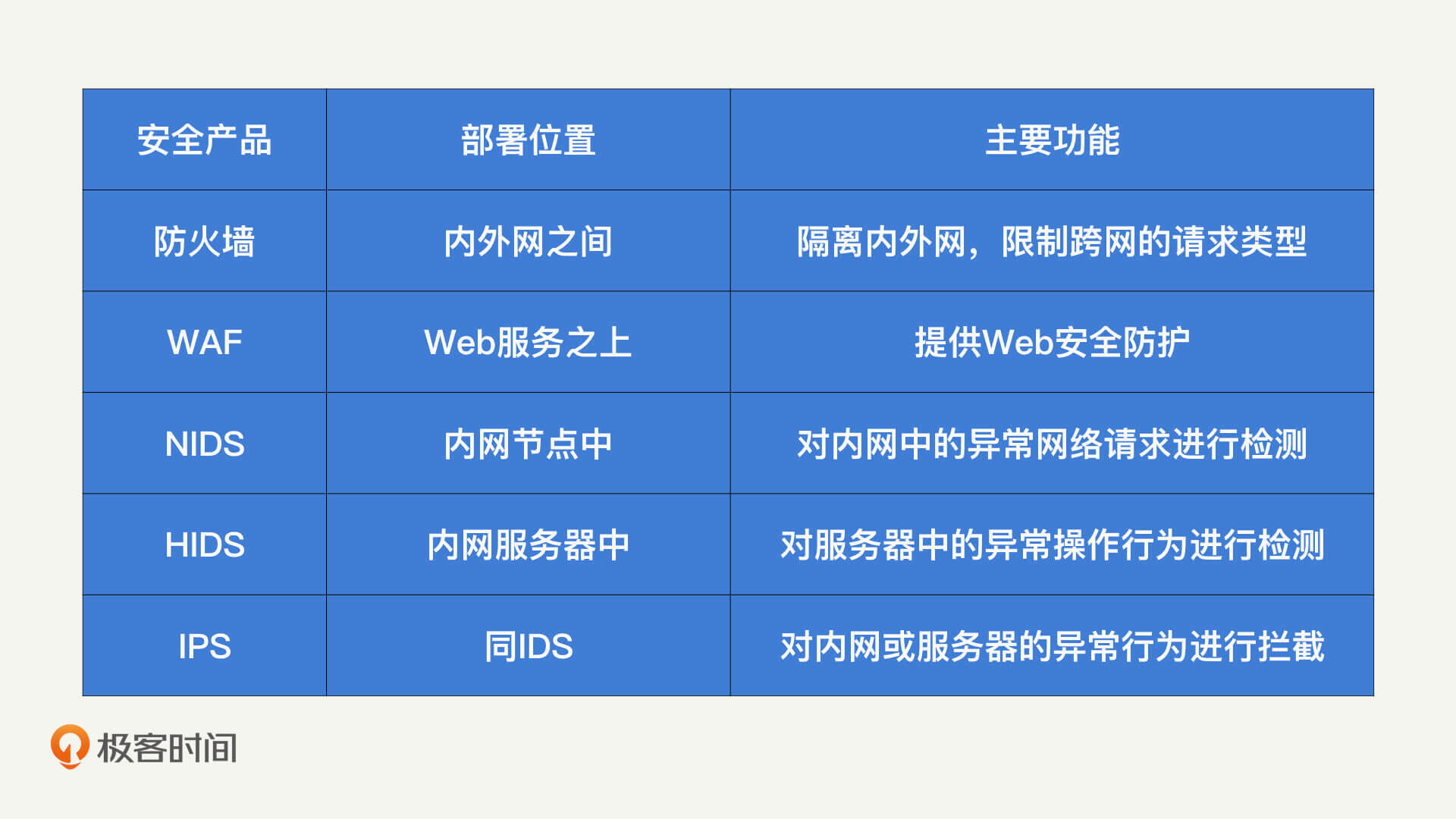 | 安全产品 | 部署位置 | 主要功能 |
|---|---|---|
| 防火墙 | 内外网之间 | 隔离内外网，限制跨网的请求类型 |
| WAF | Web服务之上 | 提供Web安全防护 |
| NIDS | 内网节点中 | 对内网中的异常网络请求进行检测 |
| HIDS | 内网服务器中 | 对服务器中的异常操作行为进行检测 |
| IPS | 同IDS | 对内网或服务器的异常行为进行拦截 |

极客时间